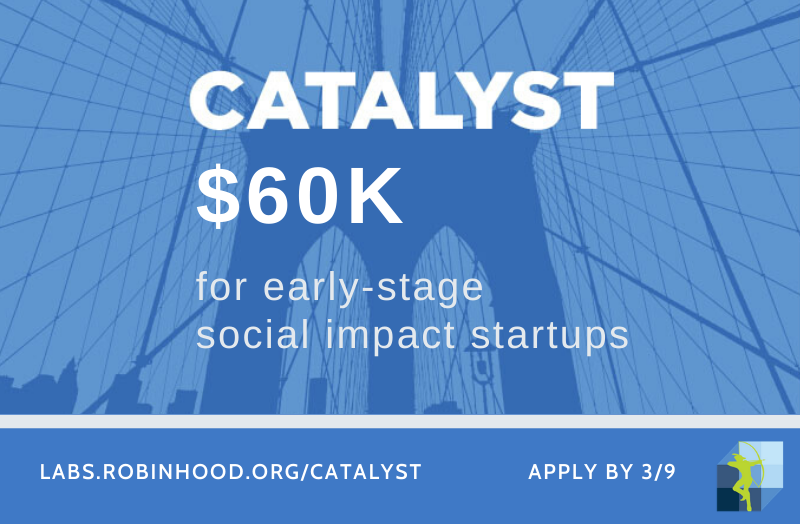 CATALYST

$60K

for early-stage social impact startups

LABS.ROBINHOOD.ORG/CATALYST

APPLY BY 3/9